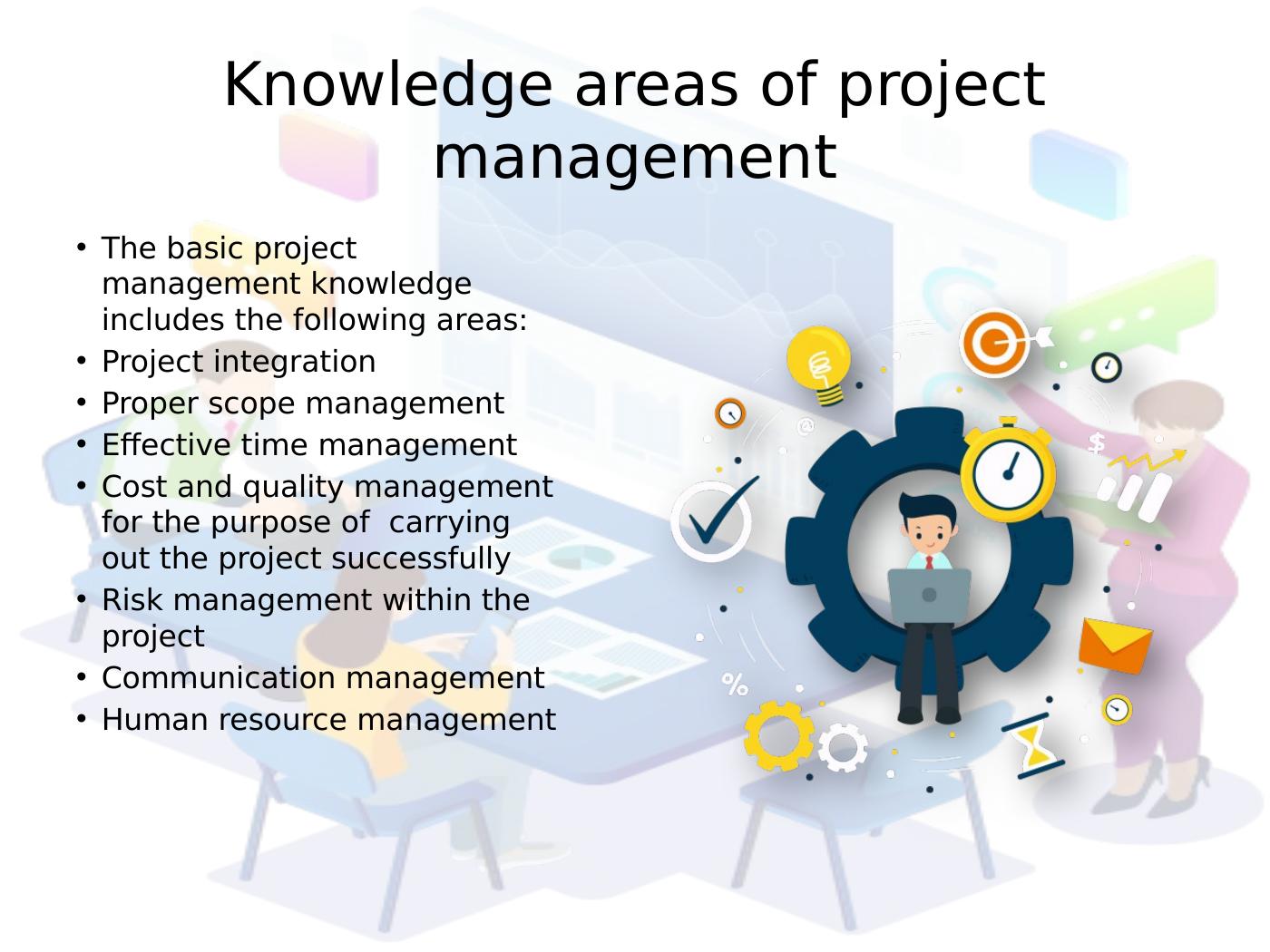 Knowledge areas of project management

• The basic project management knowledge includes the following areas:
• Project integration
• Proper scope management
• Effective time management
• Cost and quality management for the purpose of carrying out the project successfully
• Risk management within the project
• Communication management
• Human resource management

@
$
%